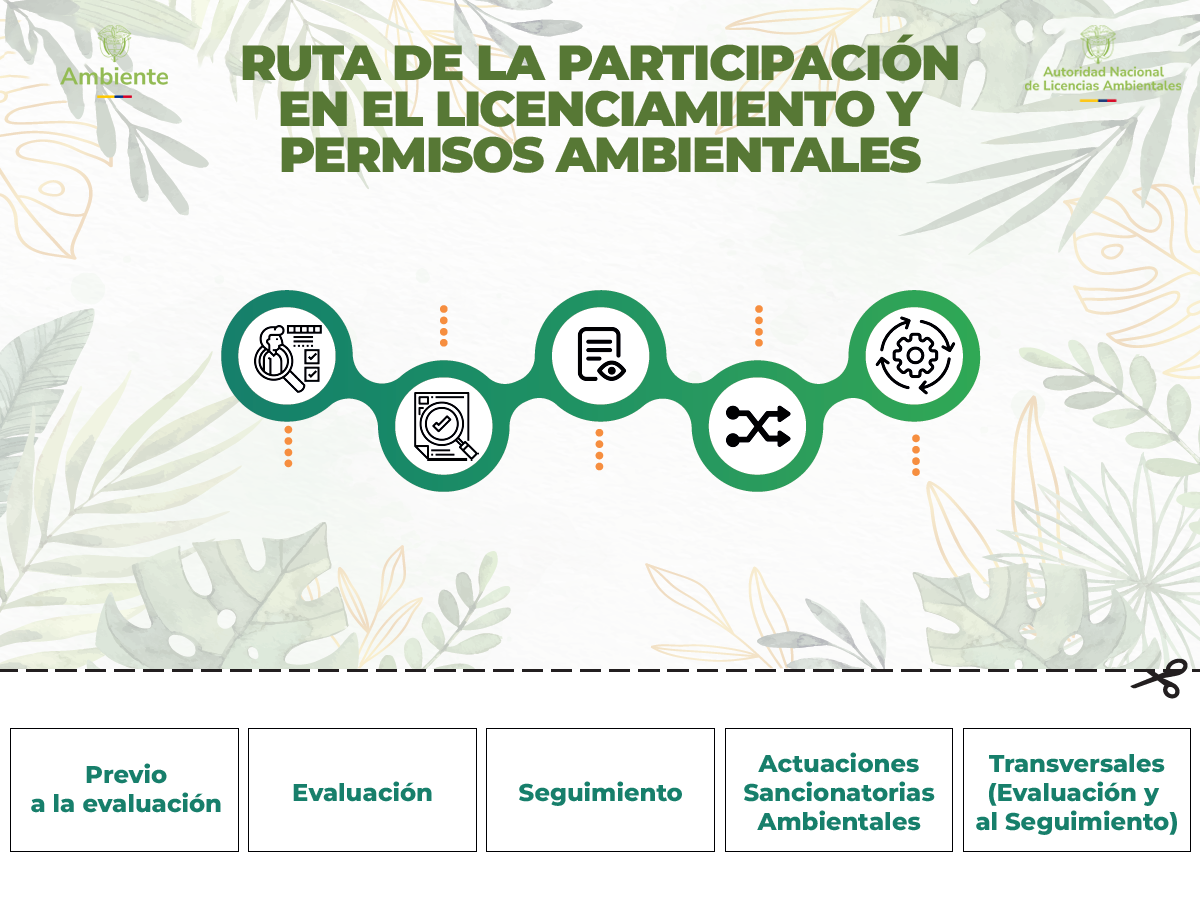 Ambiente

RUTA DE LA PARTICIPACIÓN EN EL LICENCIAMIENTO Y PERMISOS AMBIENTALES

Autoridad Nacional de Licencias Ambientales

Previo a la evaluación

Evaluación

Seguimiento

Actuaciones Sancionatorias Ambientales

Transversales (Evaluación y al Seguimiento)